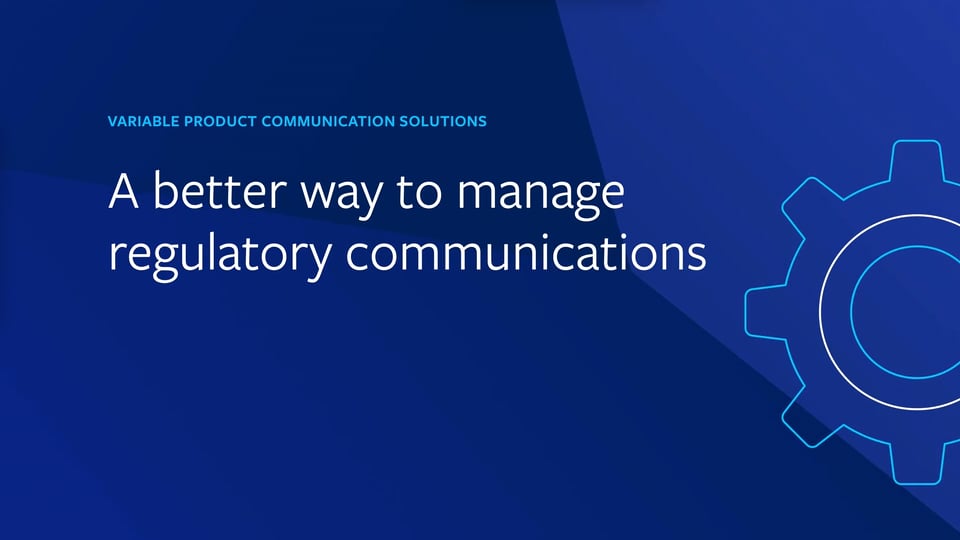 VARIABLE PRODUCT COMMUNICATION SOLUTIONS

A better way to manage regulatory communications